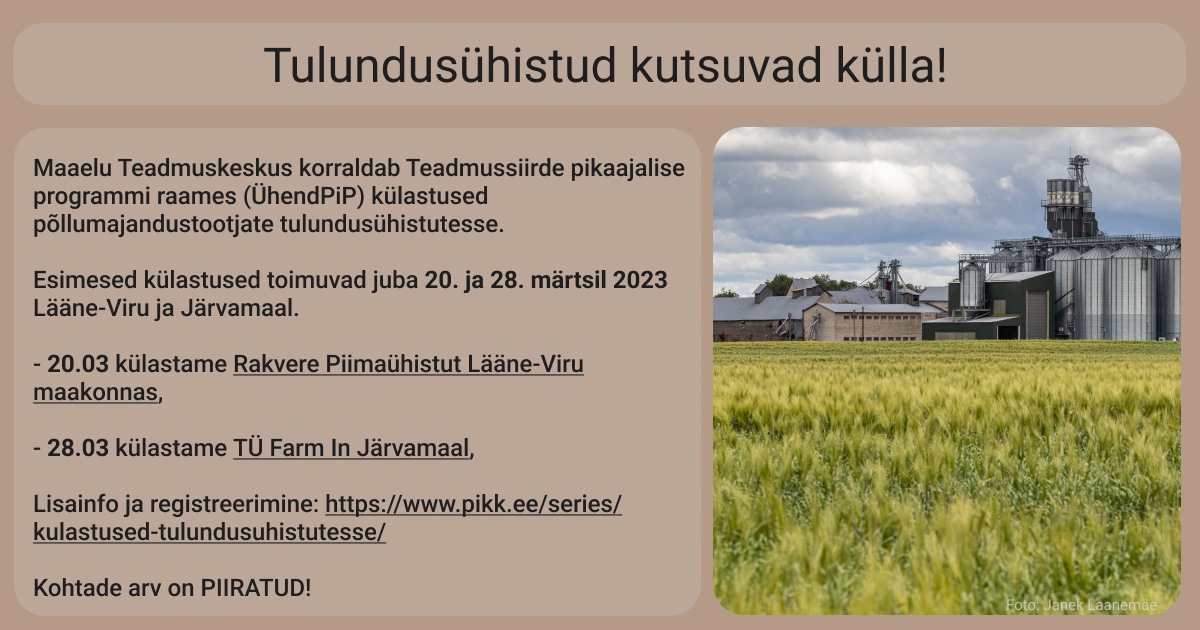 Tulundusühistud kutsuvad külla!

Maaelu Teadmuskeskus korraldab Teadmussiirde pikaajalise programmi raames (ÜhendPiP) külastused põllumajandustootjate tulundusühistutesse.

Esimesed külastused toimuvad juba 20. ja 28. märtsil 2023 Lääne-Viru ja Järvamaal.

- 20.03 külastame Rakvere Piimaühistut Lääne-Viru maakonnas,

- 28.03 külastame TÜ Farm In Järvamaal,

Lisainfo ja registreerimine: https://www.pikk.ee/series/kulastused-tulundusuhistutesse/

Kohtade arv on PIIRATUD!

Foto: Janek Laanemäe